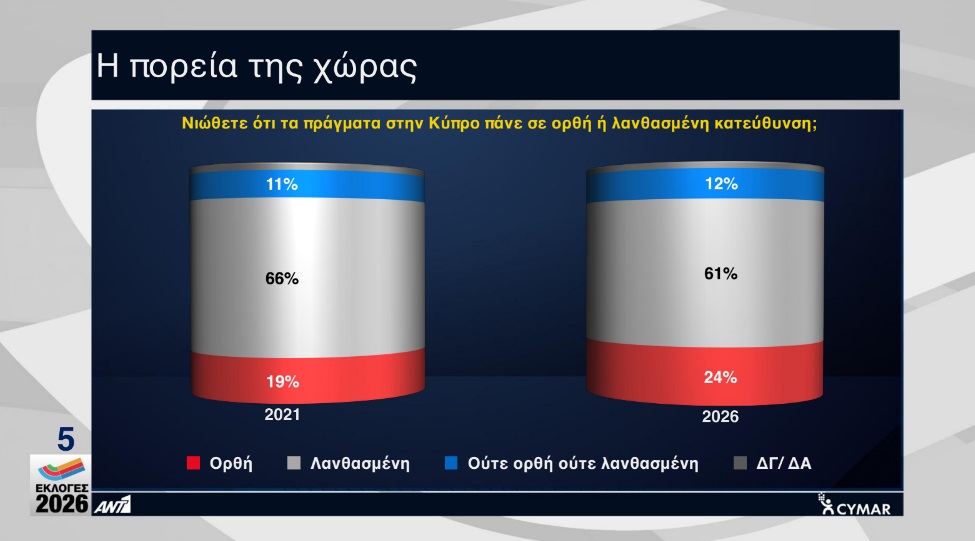 Η πορεία της χώρας

Νιώθετε ότι τα πράγματα στην Κύπρο πάνε σε ορθή ή λανθασμένη κατεύθυνση;

11%
66%
19%
2021

12%
61%
24%
2026

Ορθή Λανθασμένη Ούτε ορθή ούτε λανθασμένη ΔΓ/ ΔΑ

5
ΕΚΛΟΓΕΣ 2026
ANT1
CYMAR